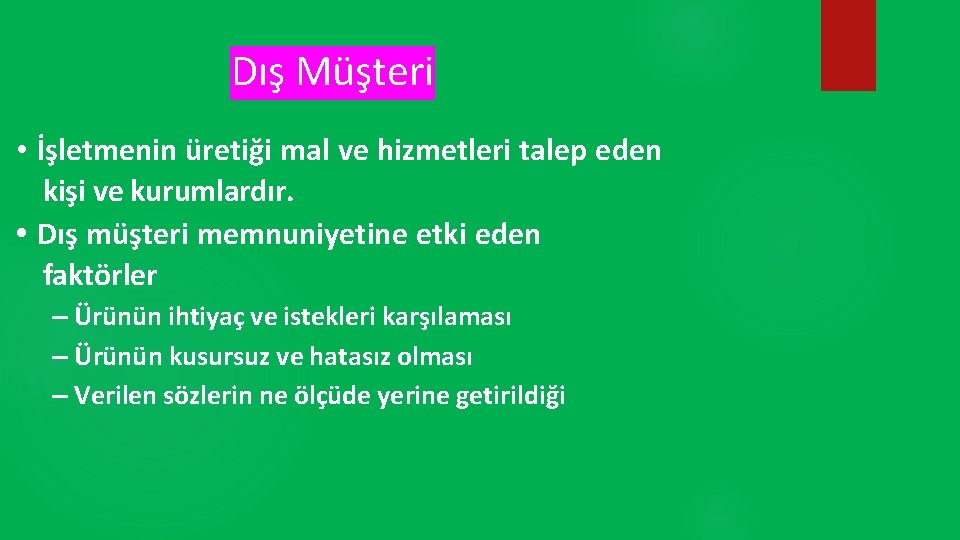 Dış Müşteri

• İşletmenin üretiği mal ve hizmetleri talep eden kişi ve kurumlardır.
• Dış müşteri memnuniyetine etki eden faktörler
– Ürünün ihtiyaç ve istekleri karşılaması
– Ürünün kusursuz ve hatasız olması
– Verilen sözlerin ne ölçüde yerine getirildiği